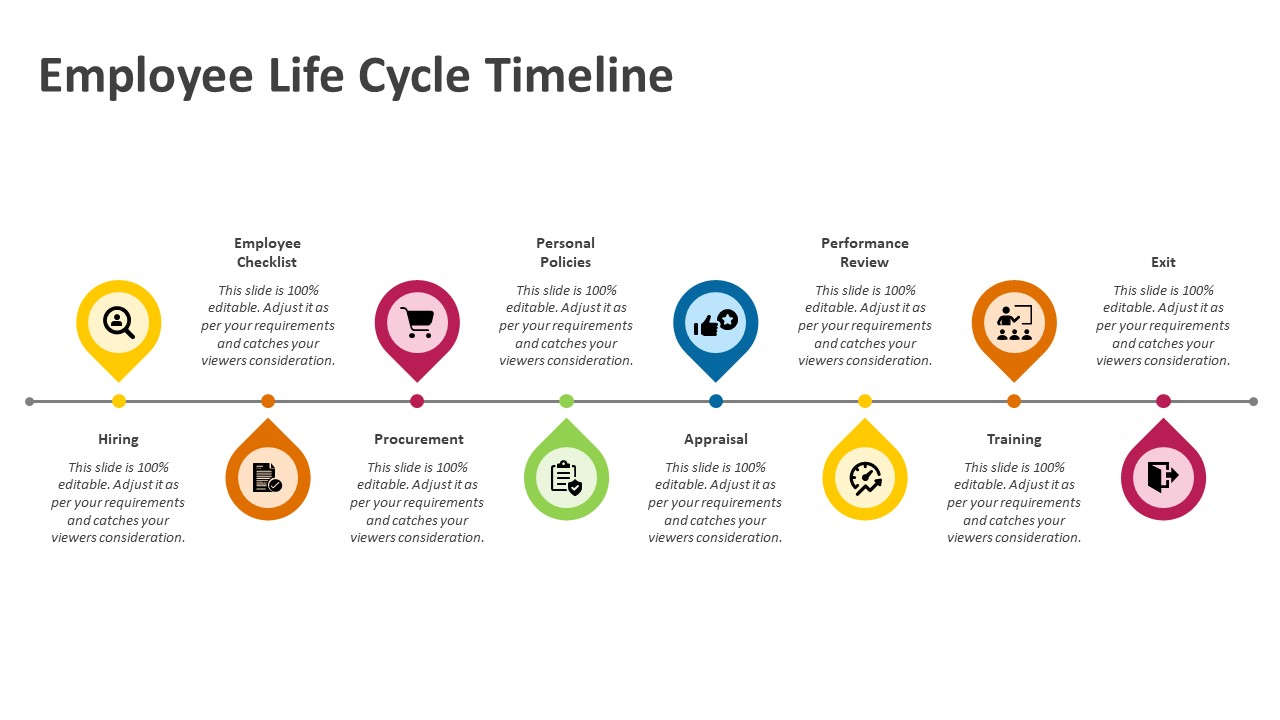 Employee Life Cycle Timeline

Hiring
This slide is 100% editable. Adjust it as per your requirements and catches your viewers consideration.

Employee Checklist
This slide is 100% editable. Adjust it as per your requirements and catches your viewers consideration.

Procurement
This slide is 100% editable. Adjust it as per your requirements and catches your viewers consideration.

Personal Policies
This slide is 100% editable. Adjust it as per your requirements and catches your viewers consideration.

Appraisal
This slide is 100% editable. Adjust it as per your requirements and catches your viewers consideration.

Performance Review
This slide is 100% editable. Adjust it as per your requirements and catches your viewers consideration.

Training
This slide is 100% editable. Adjust it as per your requirements and catches your viewers consideration.

Exit
This slide is 100% editable. Adjust it as per your requirements and catches your viewers consideration.